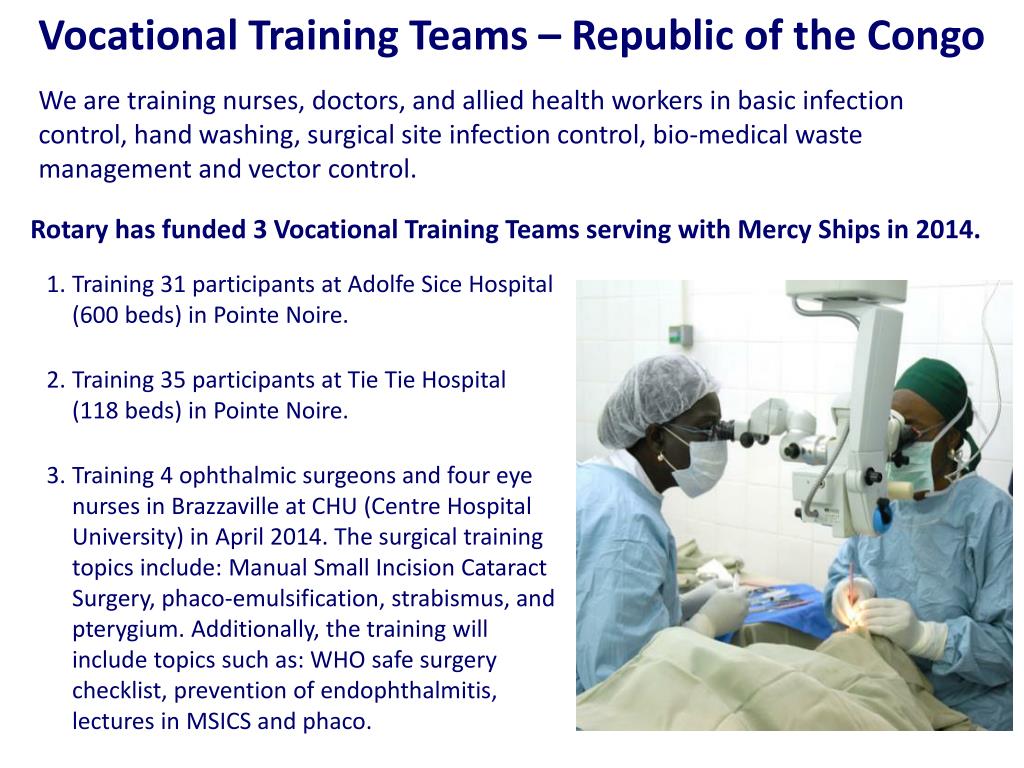 Vocational Training Teams – Republic of the Congo

We are training nurses, doctors, and allied health workers in basic infection control, hand washing, surgical site infection control, bio-medical waste management and vector control.

Rotary has funded 3 Vocational Training Teams serving with Mercy Ships in 2014.

1. Training 31 participants at Adolfe Sice Hospital (600 beds) in Pointe Noire.

2. Training 35 participants at Tie Tie Hospital (118 beds) in Pointe Noire.

3. Training 4 ophthalmic surgeons and four eye nurses in Brazzaville at CHU (Centre Hospital University) in April 2014. The surgical training topics include: Manual Small Incision Cataract Surgery, phaco-emulsification, strabismus, and pterygium. Additionally, the training will include topics such as: WHO safe surgery checklist, prevention of endophthalmitis, lectures in MSICS and phaco.